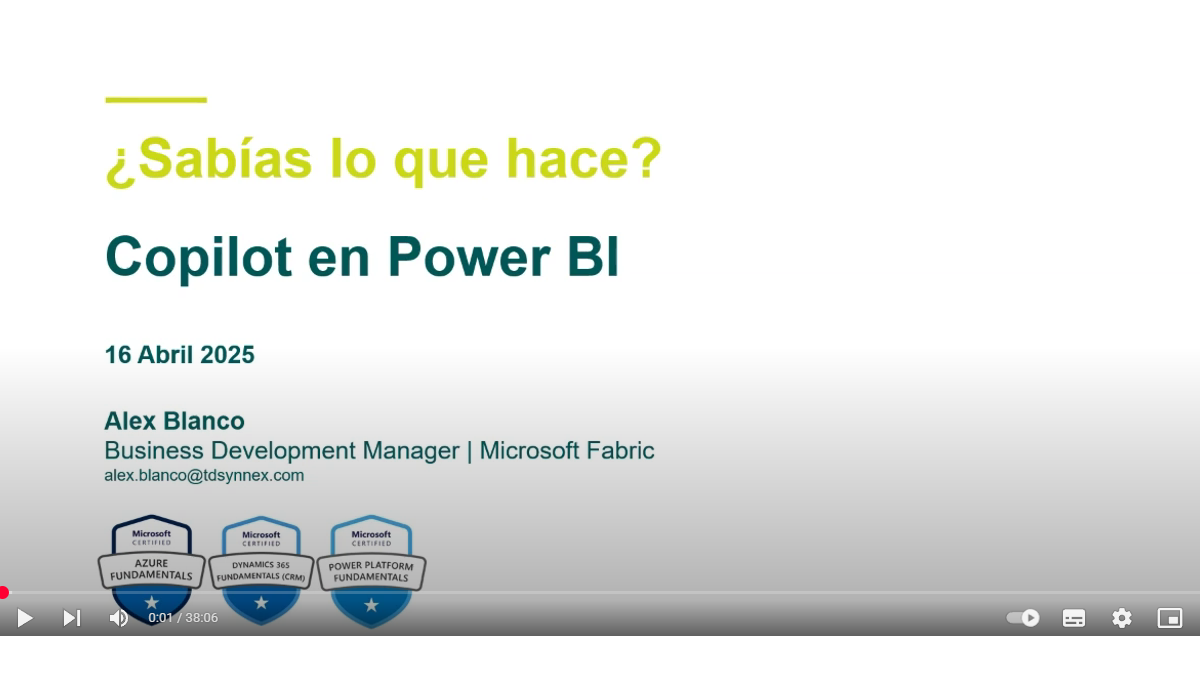 ¿Sabías lo que hace?

Copilot en Power BI

16 Abril 2025

Alex Blanco
Business Development Manager | Microsoft Fabric
alex.blanco@tdsynnex.com

Microsoft CERTIFIED AZURE FUNDAMENTALS

Microsoft CERTIFIED DYNAMICS 365 FUNDAMENTALS (CRM)

Microsoft CERTIFIED POWER PLATFORM FUNDAMENTALS

0:01 / 38:06